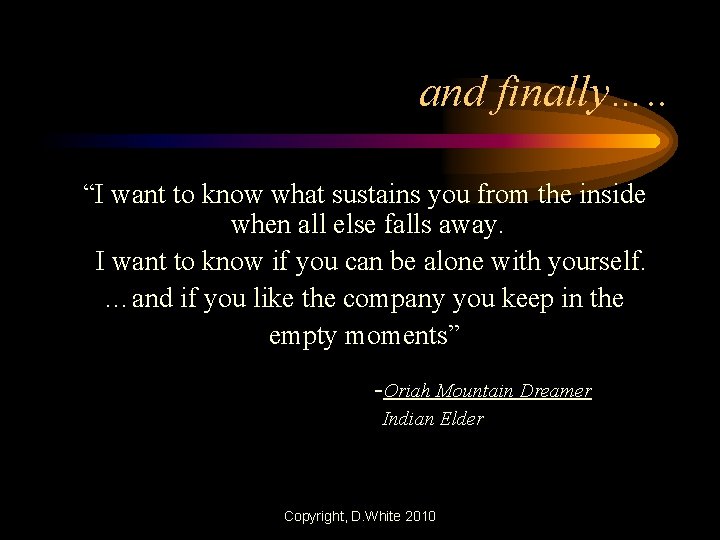 and finally…..

“I want to know what sustains you from the inside when all else falls away.
I want to know if you can be alone with yourself.
…and if you like the company you keep in the empty moments”

-Oriah Mountain Dreamer
Indian Elder

Copyright, D.White 2010